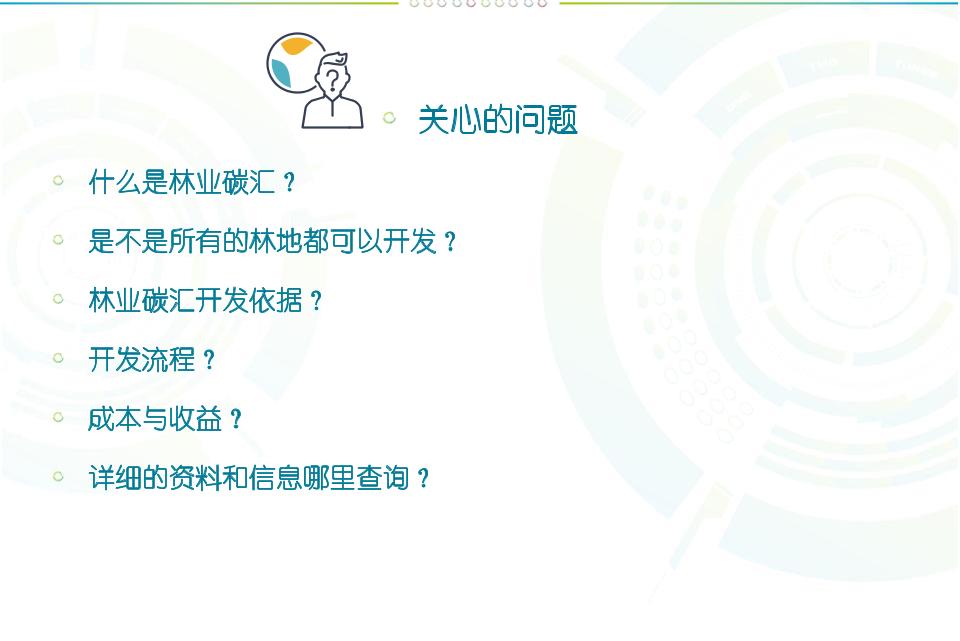 关心的问题

什么是林业碳汇？

是不是所有的林地都可以开发？

林业碳汇开发依据？

开发流程？

成本与收益？

详细的资料和信息哪里查询？